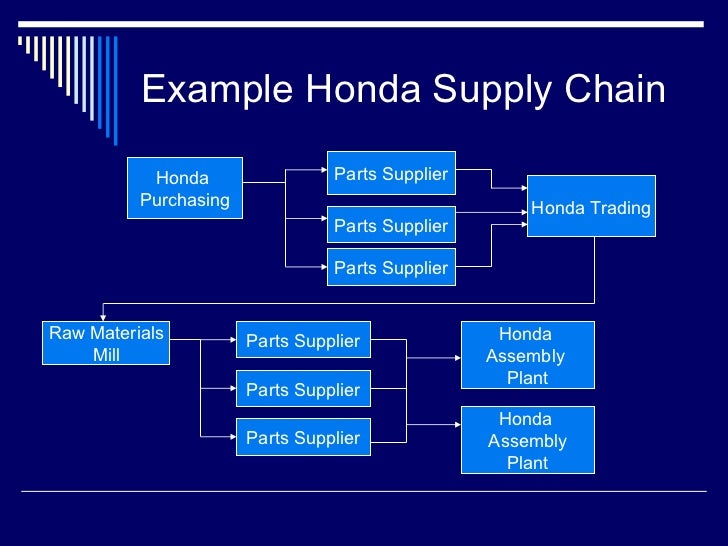 Example Honda Supply Chain

Honda Purchasing

Parts Supplier

Parts Supplier

Parts Supplier

Honda Trading

Raw Materials Mill

Parts Supplier

Parts Supplier

Parts Supplier

Honda Assembly Plant

Honda Assembly Plant